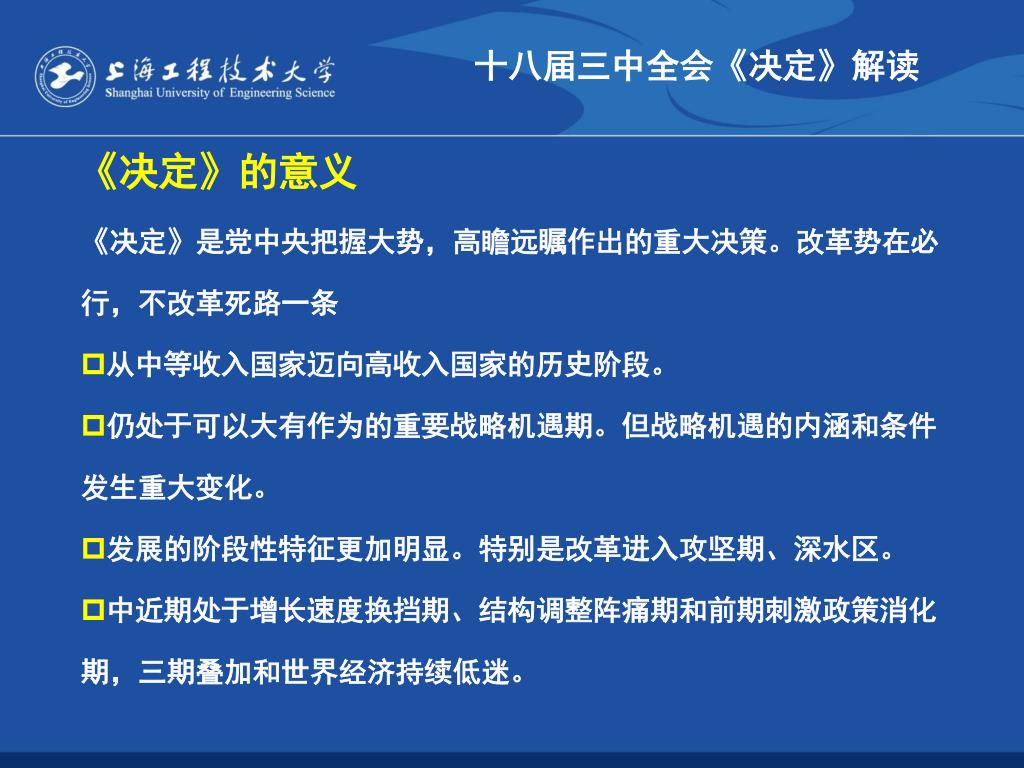 上海工程技术大学
Shanghai University of Engineering Science

十八届三中全会《决定》解读

《决定》的意义

《决定》是党中央把握大势，高瞻远瞩作出的重大决策。改革势在必行，不改革死路一条

从中等收入国家迈向高收入国家的历史阶段。

仍处于可以大有作为的重要战略机遇期。但战略机遇的内涵和条件发生重大变化。

发展的阶段性特征更加明显。特别是改革进入攻坚期、深水区。

中近期处于增长速度换挡期、结构调整阵痛期和前期刺激政策消化期，三期叠加和世界经济持续低迷。